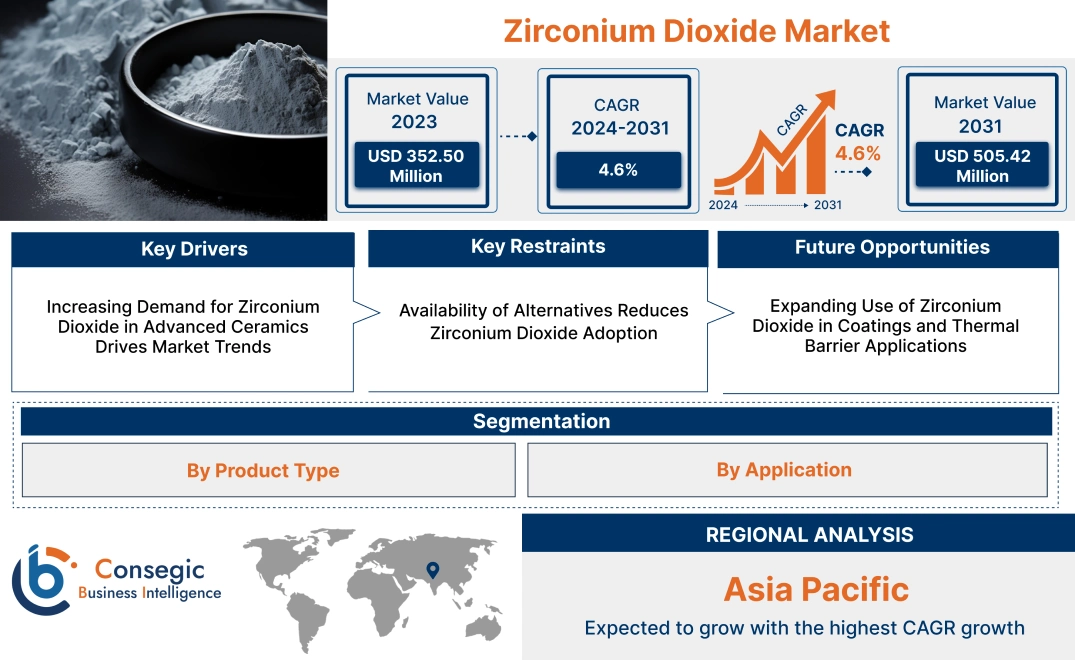 Zirconium Dioxide Market

Market Value 2023
USD 352.50 Million

CAGR 2024-2031
4.6%

CAGR
2024 2031

CAGR 4.6%

Market Value 2031
USD 505.42 Million

Key Drivers
Increasing Demand for Zirconium Dioxide in Advanced Ceramics Drives Market Trends

Key Restraints
Availability of Alternatives Reduces Zirconium Dioxide Adoption

Future Opportunities
Expanding Use of Zirconium Dioxide in Coatings and Thermal Barrier Applications

Segmentation
By Product Type
By Application

Consegic
Business Intelligence

REGIONAL ANALYSIS
Asia Pacific
Expected to grow with the highest CAGR growth